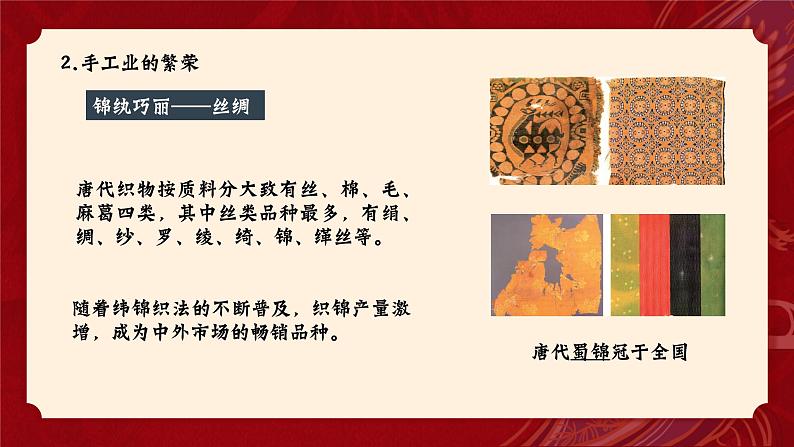 2.手工业的繁荣

锦纨巧丽——丝绸

唐代织物按质料分大致有丝、棉、毛、麻葛四类，其中丝类品种最多，有绢、绸、纱、罗、绫、绮、锦、缂丝等。

随着纬锦织法的不断普及，织锦产量激增，成为中外市场的畅销品种。

唐代蜀锦冠于全国